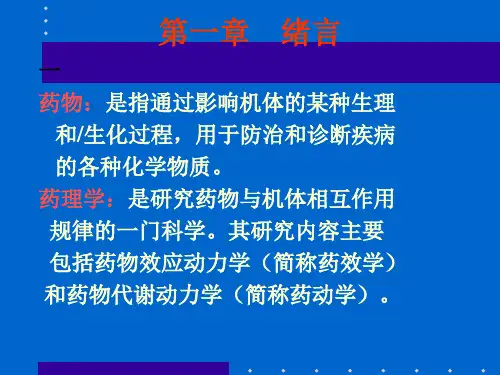 第一章　绪言

一

药物：是指通过影响机体的某种生理和/生化过程，用于防治和诊断疾病的各种化学物质。

药理学：是研究药物与机体相互作用规律的一门科学。其研究内容主要包括药物效应动力学（简称药效学）和药物代谢动力学（简称药动学）。